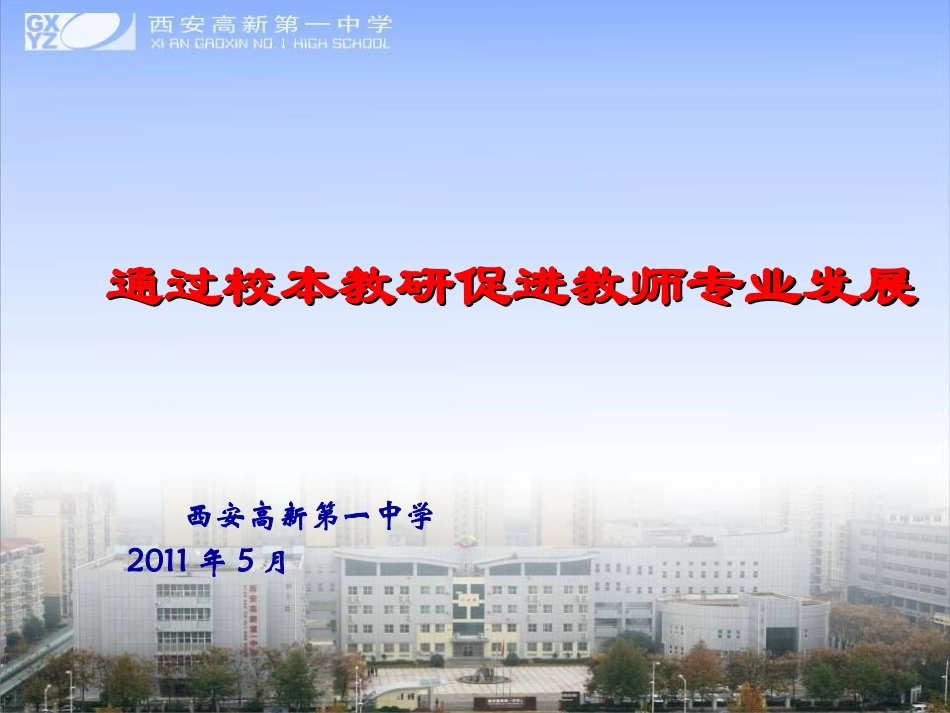 GX
YZ
西安高新第一中学
XI AN GAOXIN NO.1 HIGH SCHOOL

通过校本教研促进教师专业发展

西安高新第一中学
2011 年 5 月